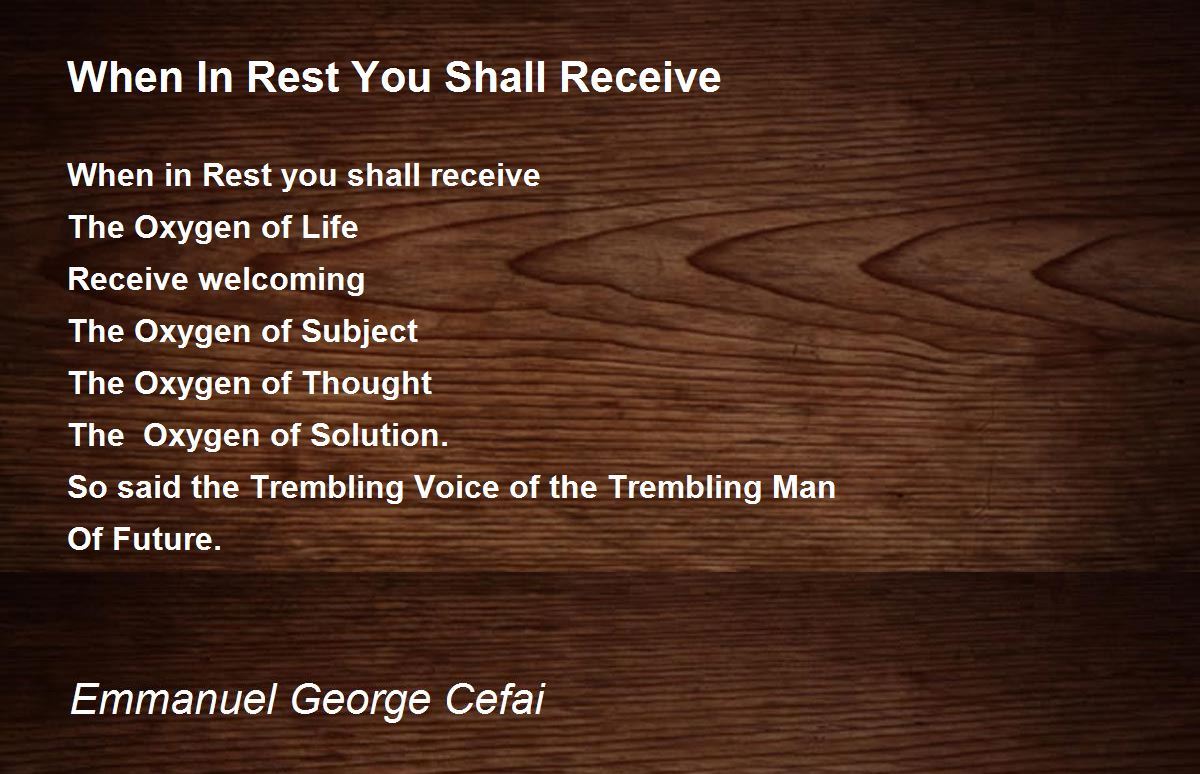 When In Rest You Shall Receive

When in Rest you shall receive
The Oxygen of Life
Receive welcoming
The Oxygen of Subject
The Oxygen of Thought
The Oxygen of Solution.
So said the Trembling Voice of the Trembling Man
Of Future.

Emmanuel George Cefai